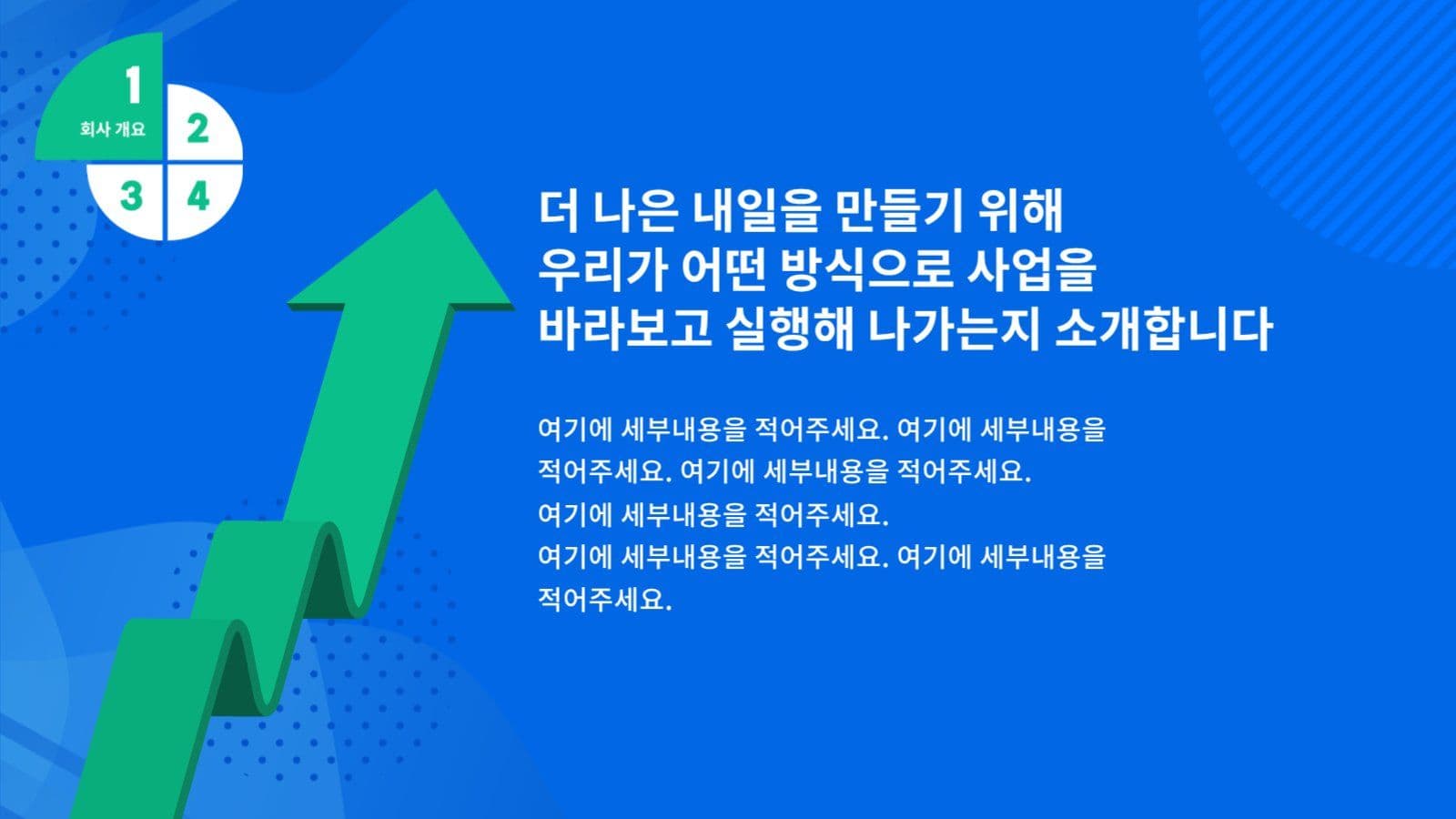 1
회사 개요
2
3
4

더 나은 내일을 만들기 위해
우리가 어떤 방식으로 사업을
바라보고 실행해 나가는지 소개합니다

여기에 세부내용을 적어주세요. 여기에 세부내용을 적어주세요. 여기에 세부내용을 적어주세요.
여기에 세부내용을 적어주세요.
여기에 세부내용을 적어주세요. 여기에 세부내용을 적어주세요.